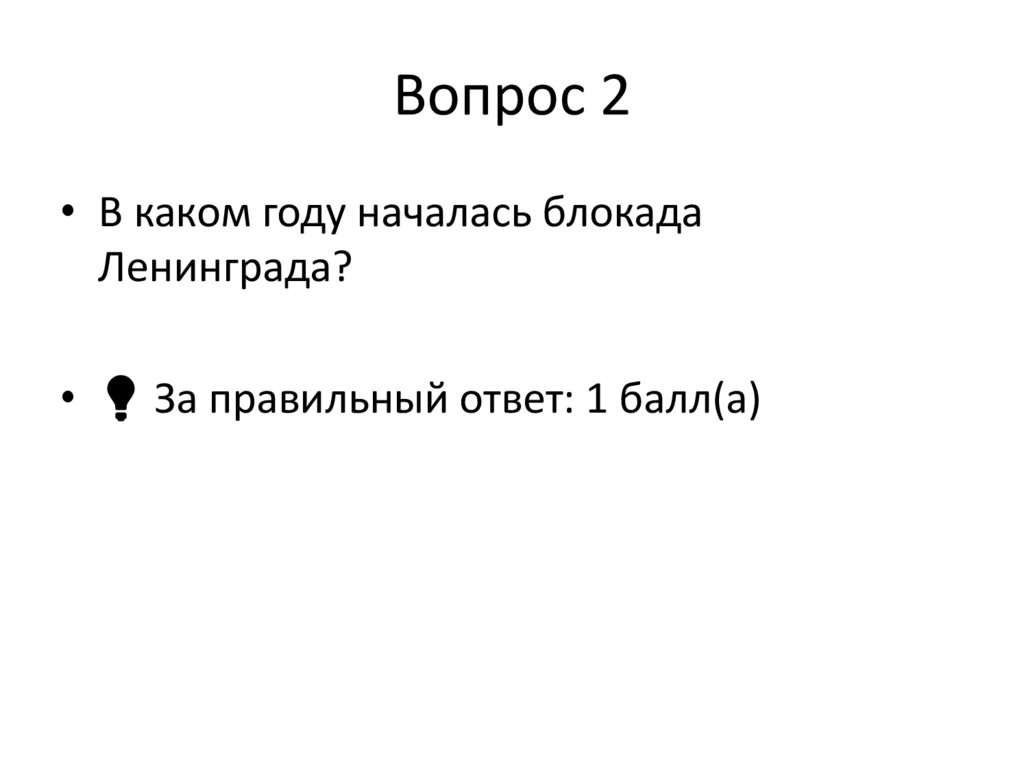 Вопрос 2

• В каком году началась блокада Ленинграда?

• За правильный ответ: 1 балл(а)